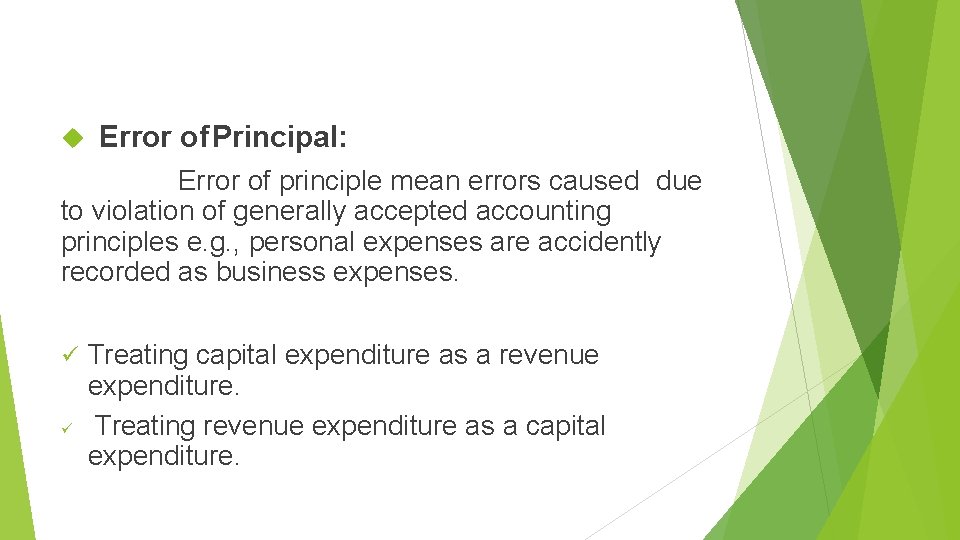 Error of Principal:

Error of principle mean errors caused due to violation of generally accepted accounting principles e.g., personal expenses are accidently recorded as business expenses.

✓ Treating capital expenditure as a revenue expenditure.
✓ Treating revenue expenditure as a capital expenditure.